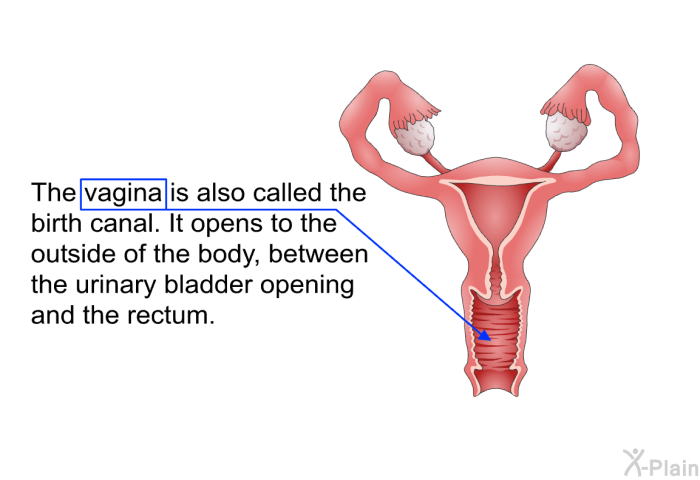 The vagina is also called the birth canal. It opens to the outside of the body, between the urinary bladder opening and the rectum.

X-Plain